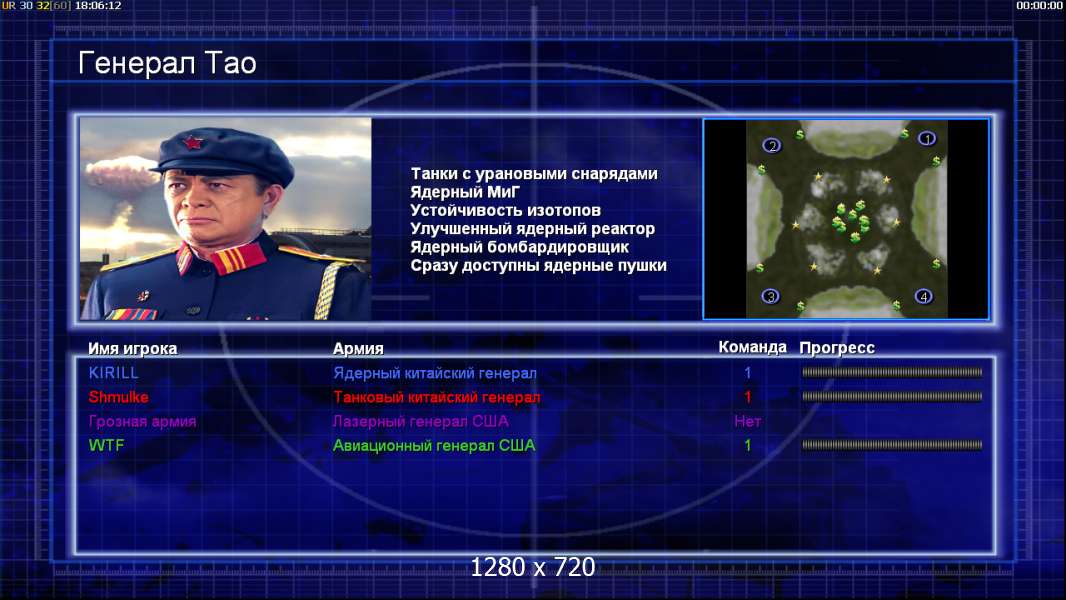 UR 30 32[60] 18:06:12
00:00:00

Генерал Тао

Танки с урановыми снарядами
Ядерный МиГ
Устойчивость изотопов
Улучшенный ядерный реактор
Ядерный бомбардировщик
Сразу доступны ядерные пушки

2 1 3 4

| Имя игрока | Армия | Команда | Прогресс |
|---|---|---|---|
| KIRILL | Ядерный китайский генерал | 1 | |
| Shmulke | Танковый китайский генерал | 1 | |
| Грозная армия | Лазерный генерал США | Нет | |
| WTF | Авиационный генерал США | 1 | |

1280 x 720